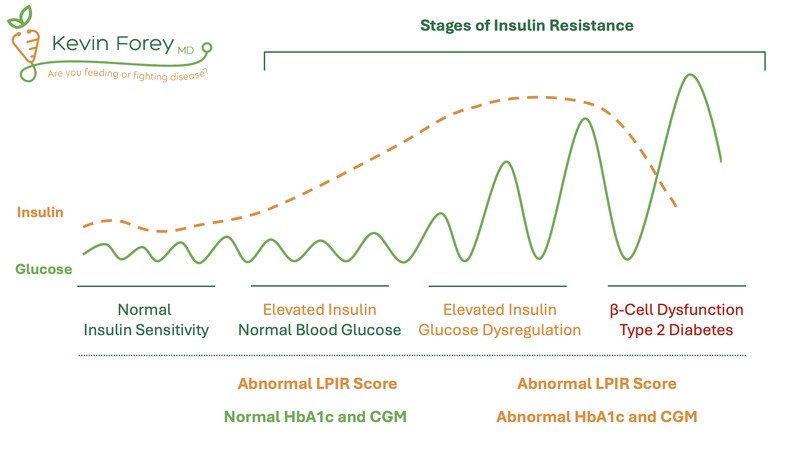 Kevin Forey MD
Are you feeding or fighting disease?

Stages of Insulin Resistance

Insulin

Glucose

Normal
Insulin Sensitivity

Elevated Insulin
Normal Blood Glucose

Elevated Insulin
Glucose Dysregulation

β-Cell Dysfunction
Type 2 Diabetes

Abnormal LPIR Score

Normal HbA1c and CGM

Abnormal LPIR Score

Abnormal HbA1c and CGM